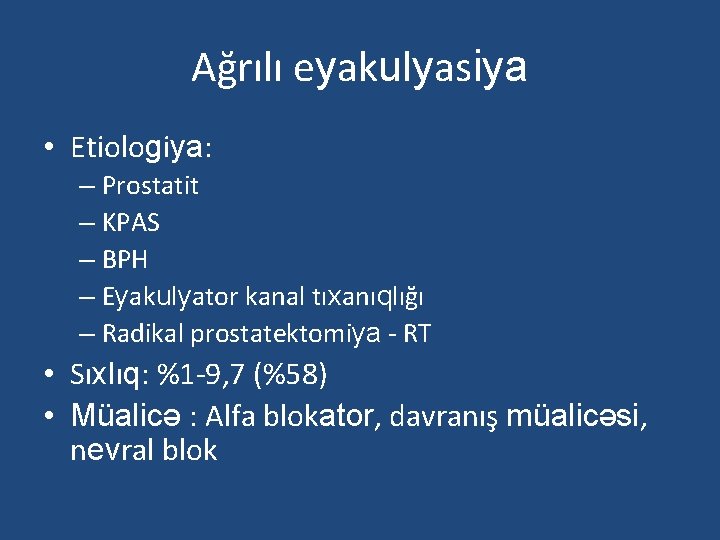 Ağrılı eyakulyasiya

• Etiologiya:
– Prostatit
– KPAS
– BPH
– Eyakulyator kanal tıxanıqlığı
– Radikal prostatektomiya - RT
• Sıxlıq: %1-9,7 (%58)
• Müalicə : Alfa blokator, davranış müalicəsi, nevral blok